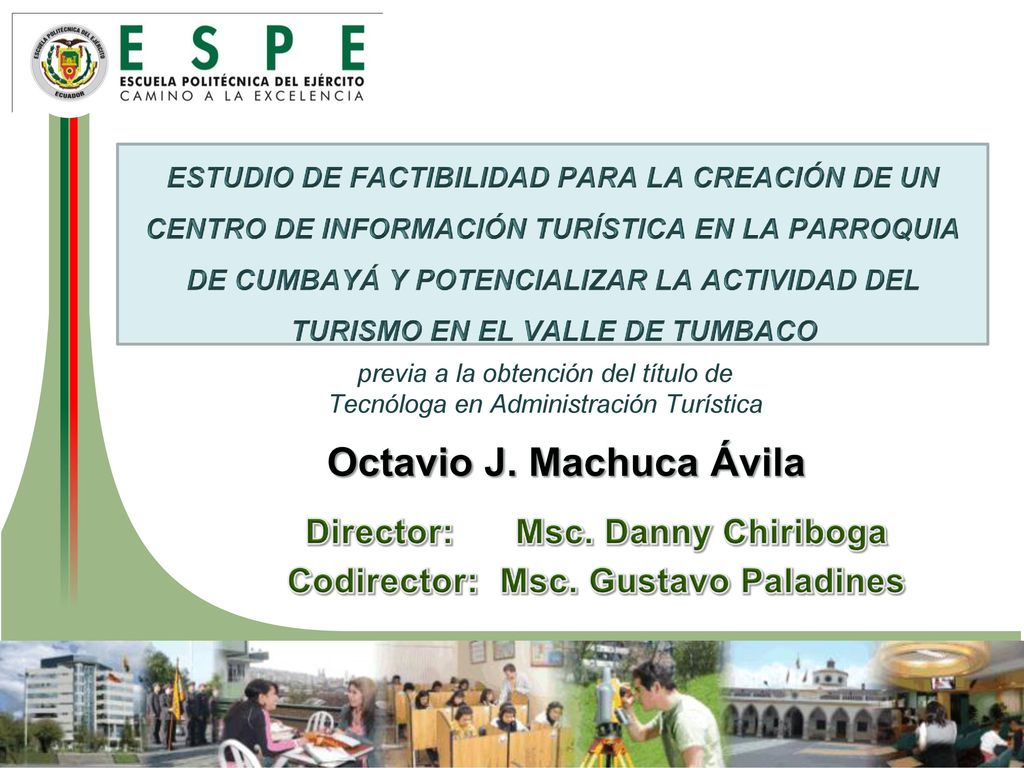 ESCUELA POLITÉCNICA DEL EJÉRCITO
ECUADOR

ESPE
ESCUELA POLITÉCNICA DEL EJÉRCITO
CAMINO A LA EXCELENCIA

ESTUDIO DE FACTIBILIDAD PARA LA CREACIÓN DE UN CENTRO DE INFORMACIÓN TURÍSTICA EN LA PARROQUIA DE CUMBAYÁ Y POTENCIALIZAR LA ACTIVIDAD DEL TURISMO EN EL VALLE DE TUMBACO

previa a la obtención del título de
Tecnóloga en Administración Turística

Octavio J. Machuca Ávila

Director: Msc. Danny Chiriboga
Codirector: Msc. Gustavo Paladines